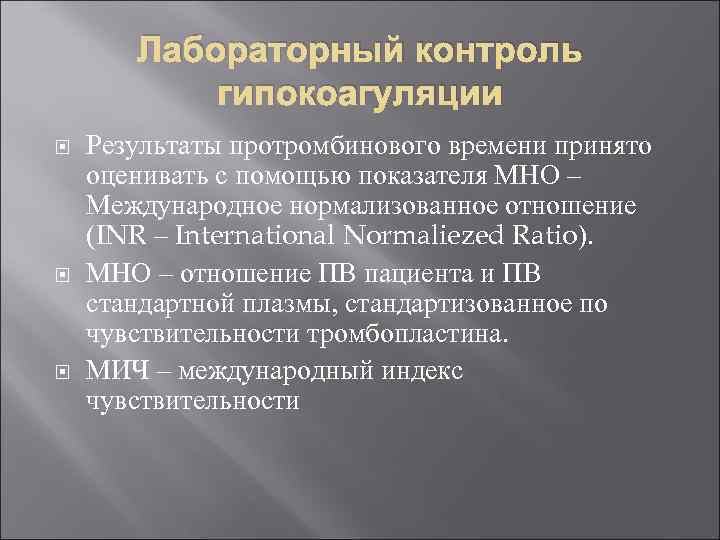 Лабораторный контроль гипокоагуляции

Результаты протромбинового времени принято оценивать с помощью показателя МНО – Международное нормализованное отношение (INR – International Normaliezed Ratio).

МНО – отношение ПВ пациента и ПВ стандартной плазмы, стандартизованное по чувствительности тромбопластина.

МИЧ – международный индекс чувствительности